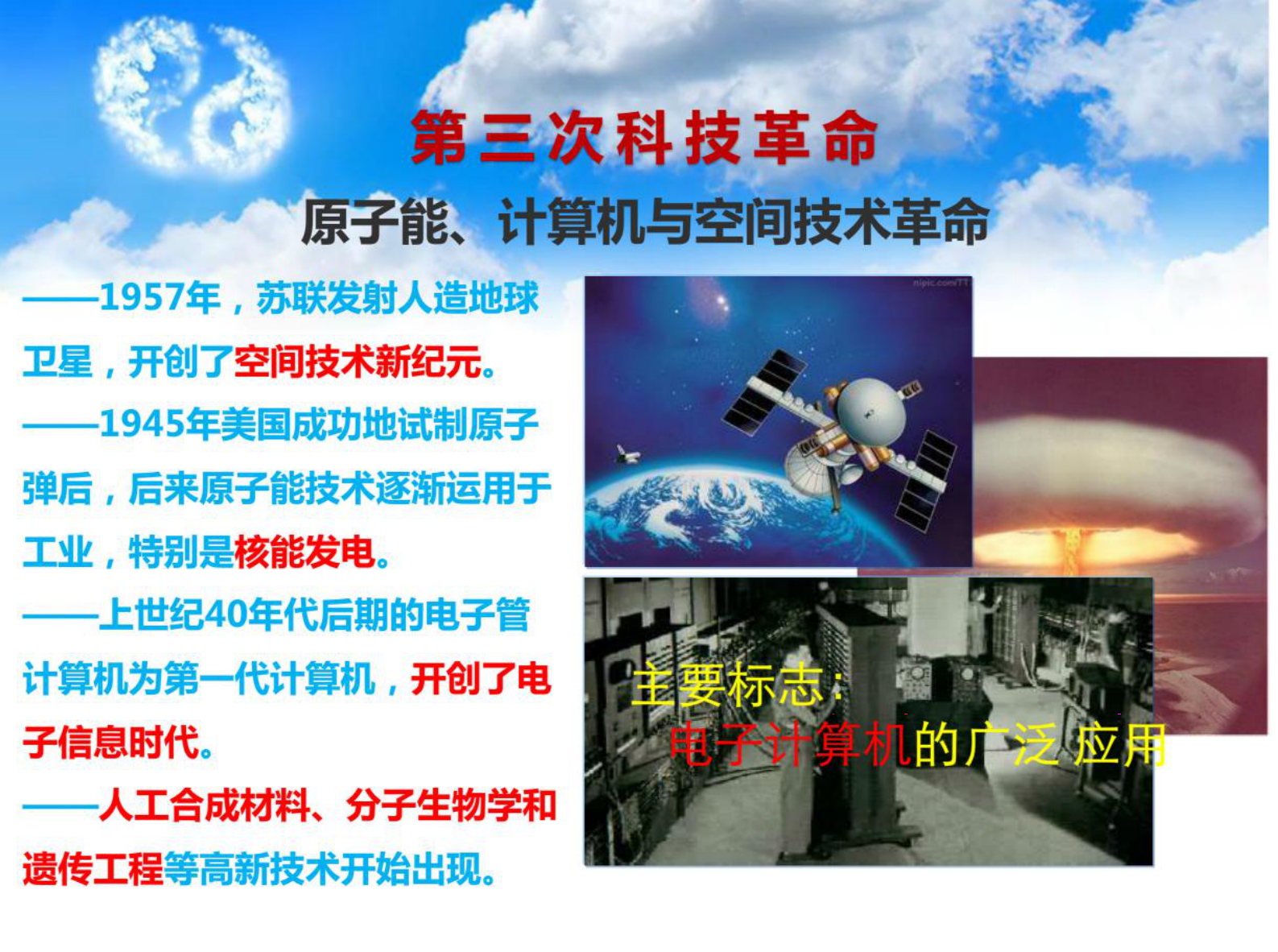 第三次科技革命

原子能、计算机与空间技术革命

——1957年，苏联发射人造地球卫星，开创了空间技术新纪元。

——1945年美国成功地试制原子弹后，后来原子能技术逐渐运用于工业，特别是核能发电。

——上世纪40年代后期的电子管计算机为第一代计算机，开创了电子信息时代。

——人工合成材料、分子生物学和遗传工程等高新技术开始出现。

nipic.com/TT

主要标志：
电子计算机的广泛应用